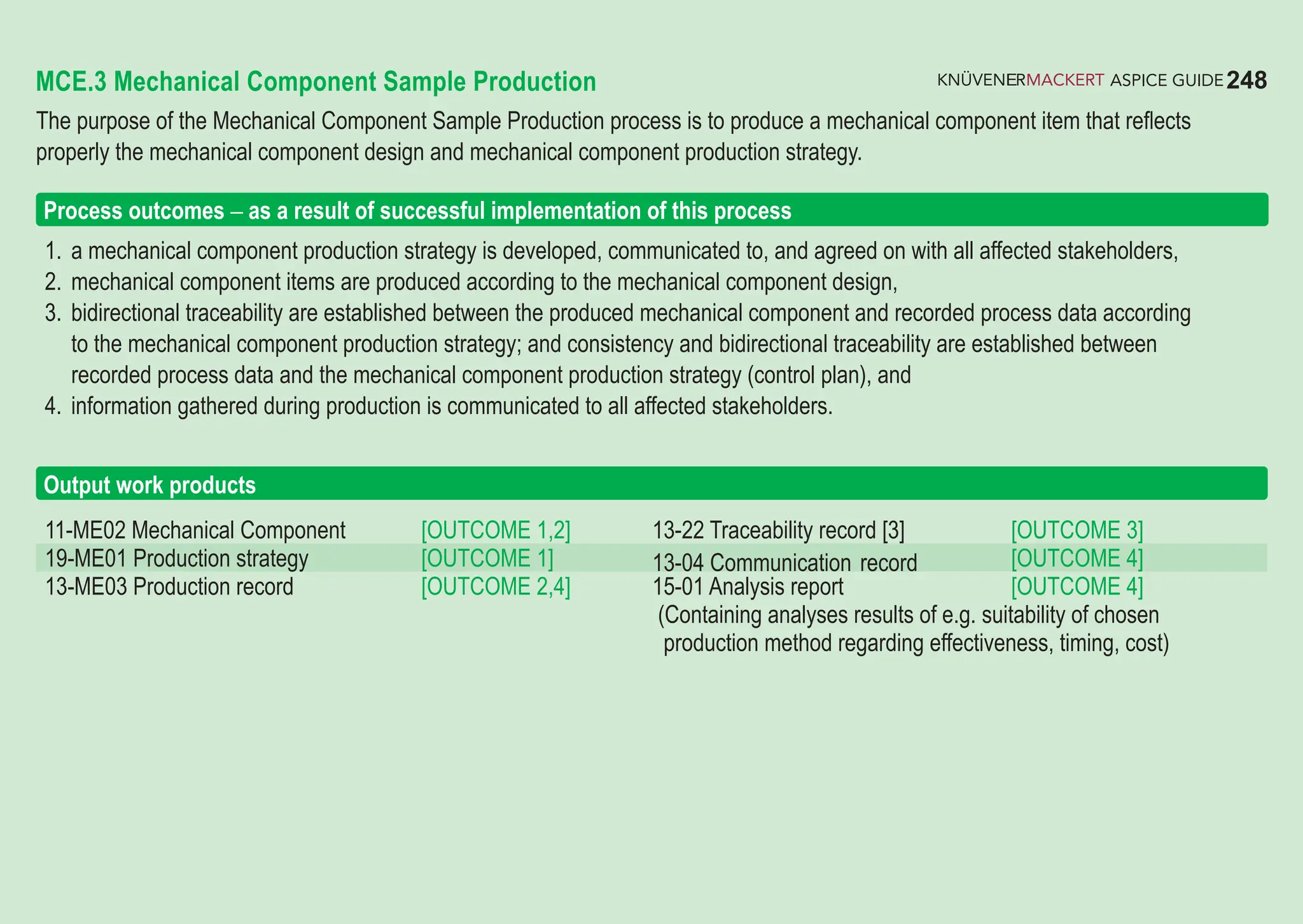 MCE.3 Mechanical Component Sample Production

KNÜVENERMACKERT ASPICE GUIDE 248

The purpose of the Mechanical Component Sample Production process is to produce a mechanical component item that reflects properly the mechanical component design and mechanical component production strategy.

Process outcomes – as a result of successful implementation of this process

1. a mechanical component production strategy is developed, communicated to, and agreed on with all affected stakeholders,
2. mechanical component items are produced according to the mechanical component design,
3. bidirectional traceability are established between the produced mechanical component and recorded process data according to the mechanical component production strategy; and consistency and bidirectional traceability are established between recorded process data and the mechanical component production strategy (control plan), and
4. information gathered during production is communicated to all affected stakeholders.

Output work products

11-ME02 Mechanical Component [OUTCOME 1,2]
19-ME01 Production strategy [OUTCOME 1]
13-ME03 Production record [OUTCOME 2,4]

13-22 Traceability record [3] [OUTCOME 3]
13-04 Communication record [OUTCOME 4]
15-01 Analysis report [OUTCOME 4]
(Containing analyses results of e.g. suitability of chosen production method regarding effectiveness, timing, cost)